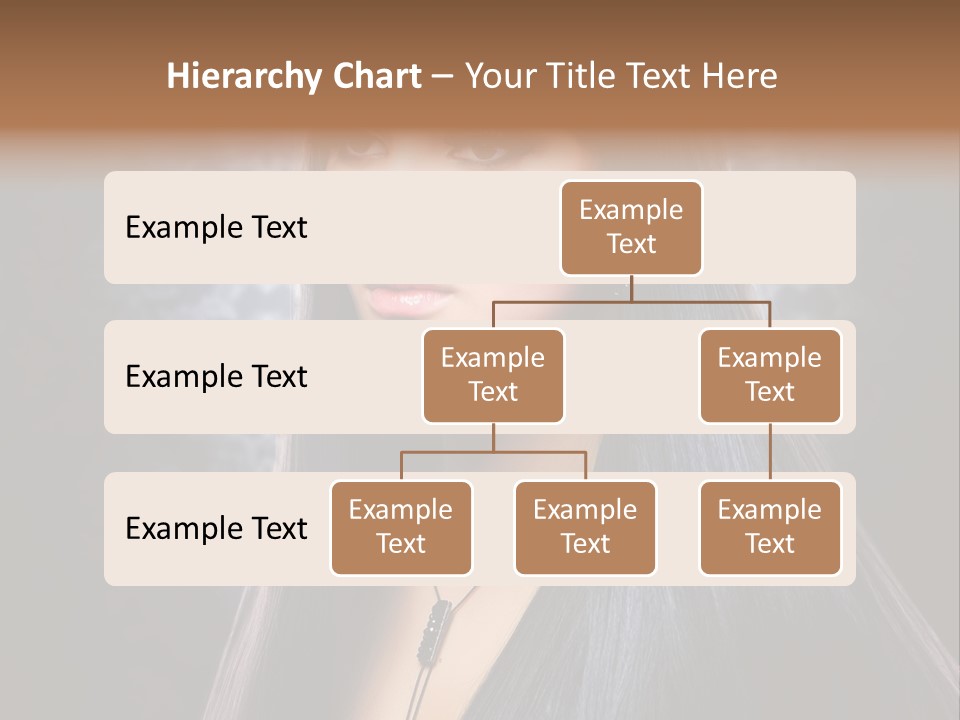 Hierarchy Chart – Your Title Text Here

Example Text

Example Text

Example Text

Example Text

Example Text

Example Text

Example Text

Example Text

Example Text